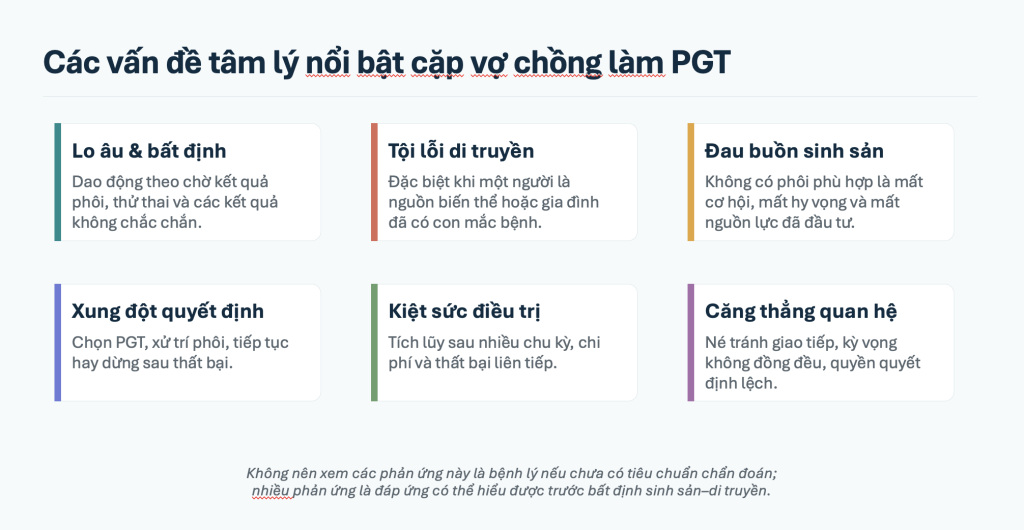 Các vấn đề tâm lý nổi bật cặp vợ chồng làm PGT

Lo âu & bất định
Dao động theo chờ kết quả phôi, thử thai và các kết quả không chắc chắn.

Tội lỗi di truyền
Đặc biệt khi một người là nguồn biến thể hoặc gia đình đã có con mắc bệnh.

Đau buồn sinh sản
Không có phôi phù hợp là mất cơ hội, mất hy vọng và mất nguồn lực đã đầu tư.

Xung đột quyết định
Chọn PGT, xử trí phôi, tiếp tục hay dừng sau thất bại.

Kiệt sức điều trị
Tích lũy sau nhiều chu kỳ, chi phí và thất bại liên tiếp.

Căng thẳng quan hệ
Né tránh giao tiếp, kỳ vọng không đồng đều, quyền quyết định lệch.

Không nên xem các phản ứng này là bệnh lý nếu chưa có tiêu chuẩn chẩn đoán; nhiều phản ứng là đáp ứng có thể hiểu được trước bất định sinh sản–di truyền.